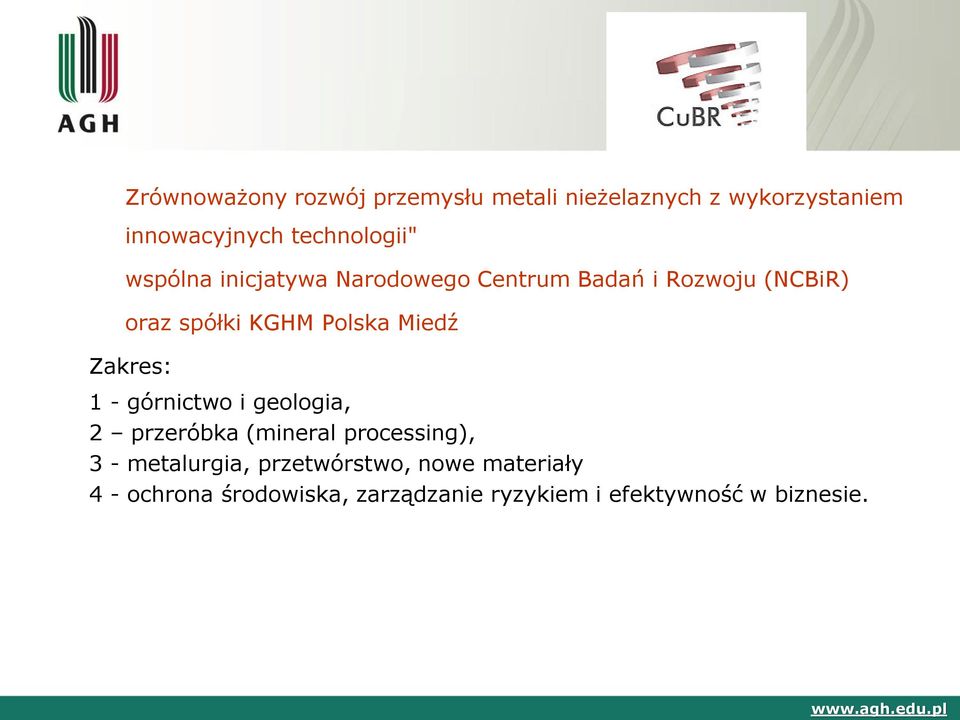 AGH

CuBR

Zrównoważony rozwój przemysłu metali nieżelaznych z wykorzystaniem innowacyjnych technologii"

wspólna inicjatywa Narodowego Centrum Badań i Rozwoju (NCBiR)

oraz spółki KGHM Polska Miedź

Zakres:

1 - górnictwo i geologia,
2 – przeróbka (mineral processing),
3 - metalurgia, przetwórstwo, nowe materiały
4 - ochrona środowiska, zarządzanie ryzykiem i efektywność w biznesie.

www.agh.edu.pl